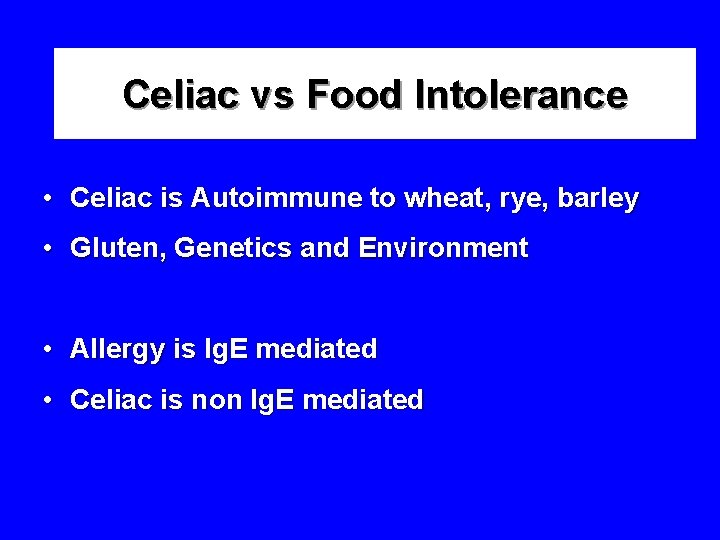 Celiac vs Food Intolerance

• Celiac is Autoimmune to wheat, rye, barley
• Gluten, Genetics and Environment

• Allergy is IgE mediated
• Celiac is non IgE mediated